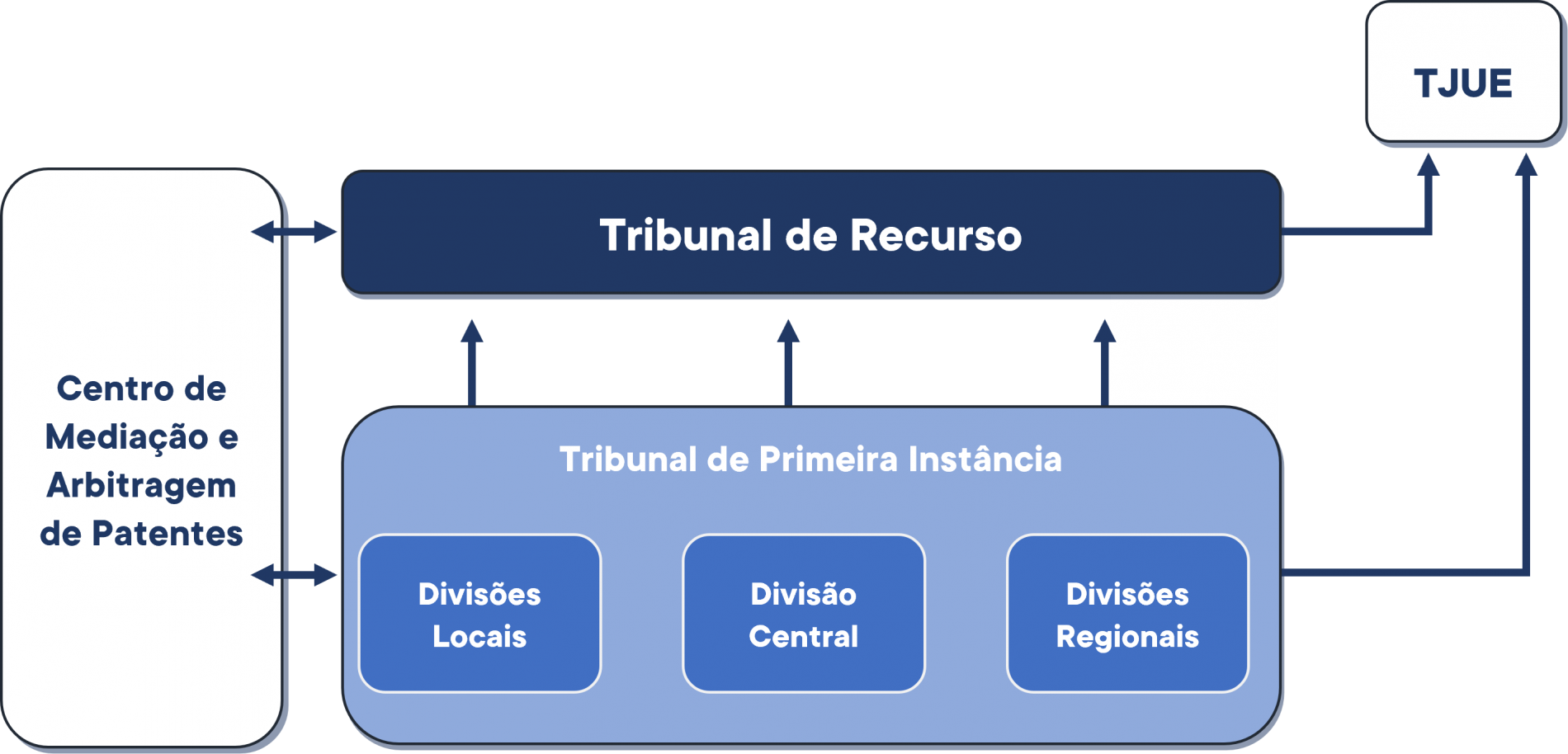 TJUE

Tribunal de Recurso

Centro de Mediação e Arbitragem de Patentes

Tribunal de Primeira Instância

Divisões Locais

Divisão Central

Divisões Regionais